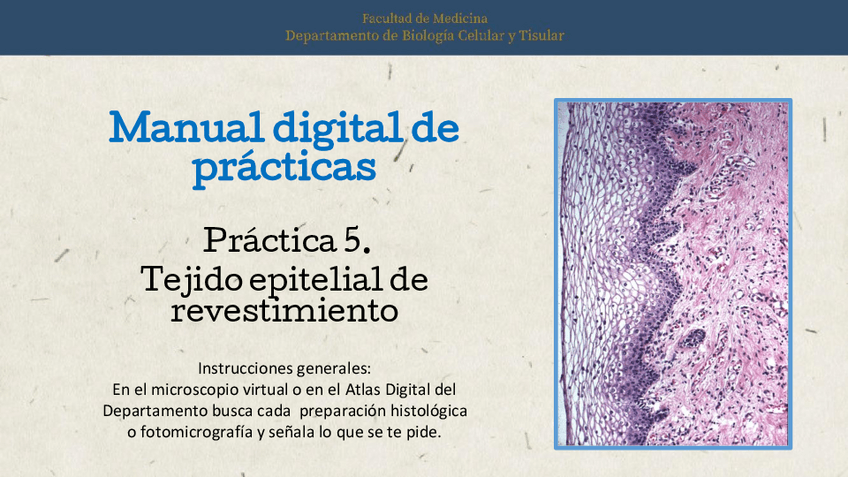 Facultad de Medicina
Departamento de Biología Celular y Tisular

Manual digital de prácticas

Práctica 5.
Tejido epitelial de revestimiento

Instrucciones generales:
En el microscopio virtual o en el Atlas Digital del Departamento busca cada preparación histológica o fotomicrografía y señala lo que se te pide.